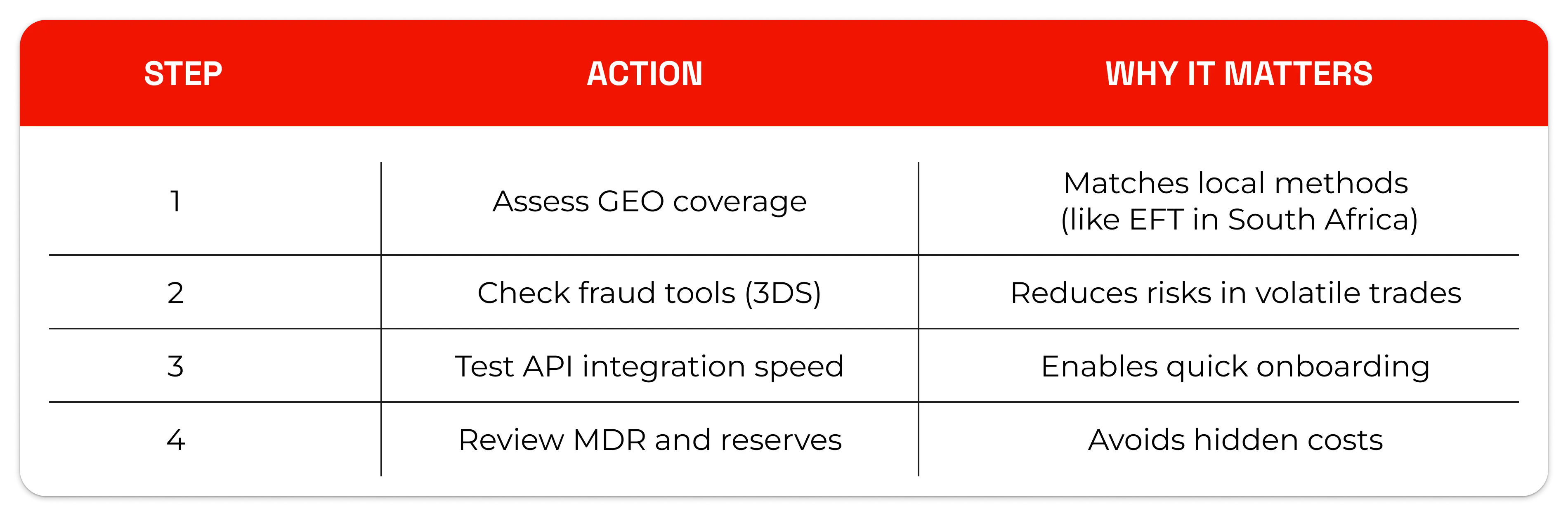 | STEP | ACTION | WHY IT MATTERS |
|---|---|---|
| 1 | Assess GEO coverage | Matches local methods (like EFT in South Africa) |
| 2 | Check fraud tools (3DS) | Reduces risks in volatile trades |
| 3 | Test API integration speed | Enables quick onboarding |
| 4 | Review MDR and reserves | Avoids hidden costs |